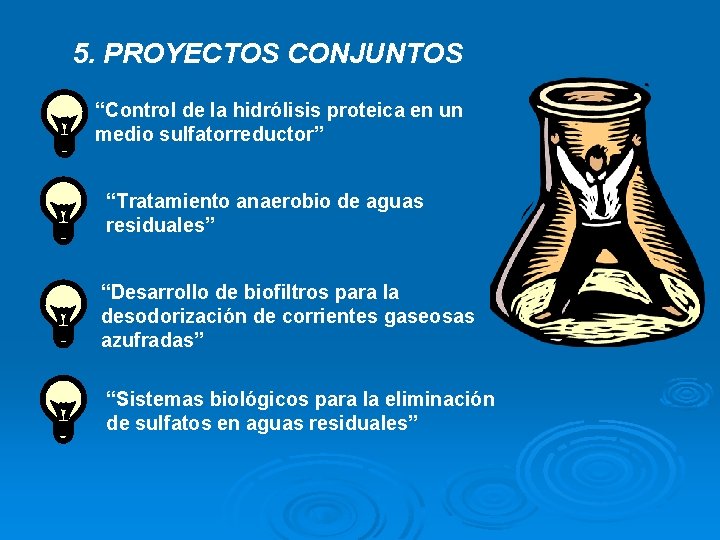 5. PROYECTOS CONJUNTOS

“Control de la hidrólisis proteica en un medio sulfatorreductor”

“Tratamiento anaerobio de aguas residuales”

“Desarrollo de biofiltros para la desodorización de corrientes gaseosas azufradas”

“Sistemas biológicos para la eliminación de sulfatos en aguas residuales”